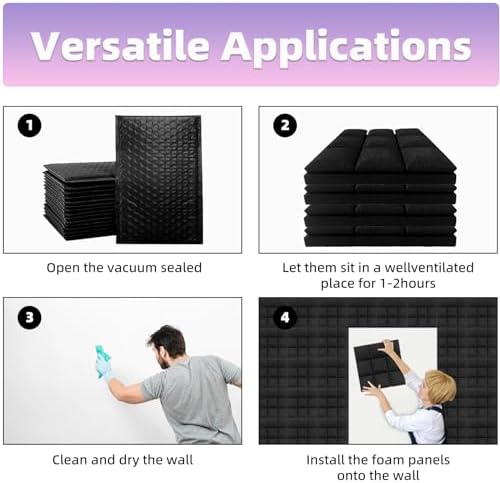 Versatile Applications

1

Open the vacuum sealed

2

Let them sit in a wellventilated place for 1-2hours

3

Clean and dry the wall

4

Install the foam panels onto the wall